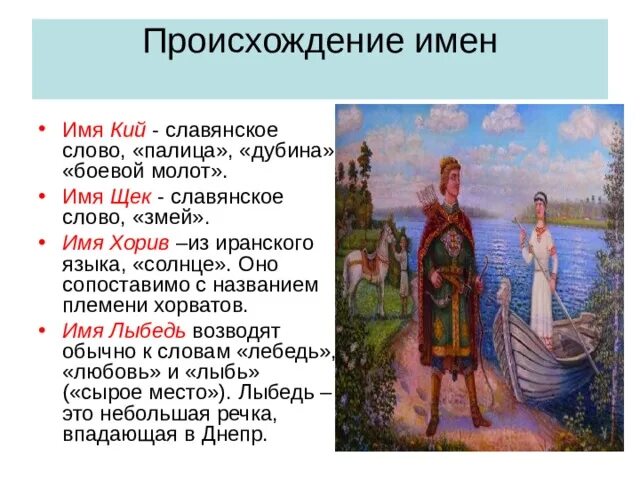 Происхождение имен

• Имя Кий - славянское слово, «палица», «дубина» «боевой молот».
• Имя Щек - славянское слово, «змей».
• Имя Хорив –из иранского языка, «солнце». Оно сопоставимо с названием племени хорватов.
• Имя Лыбедь возводят обычно к словам «лебедь», «любовь» и «лыбь» («сырое место»). Лыбедь – это небольшая речка, впадающая в Днепр.